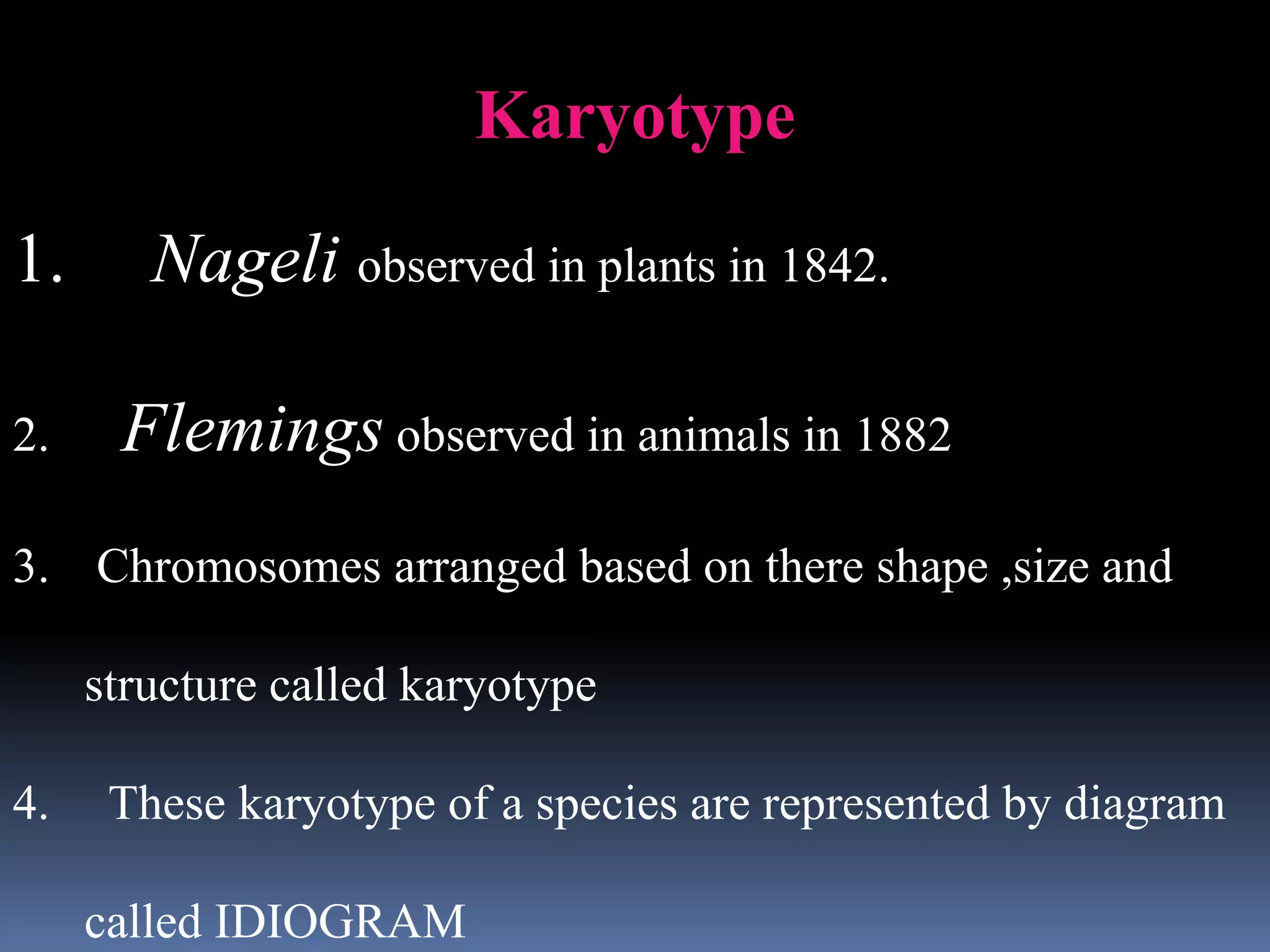 Karyotype

1. Nageli observed in plants in 1842.

2. Flemings observed in animals in 1882

3. Chromosomes arranged based on there shape ,size and structure called karyotype

4. These karyotype of a species are represented by diagram called IDIOGRAM